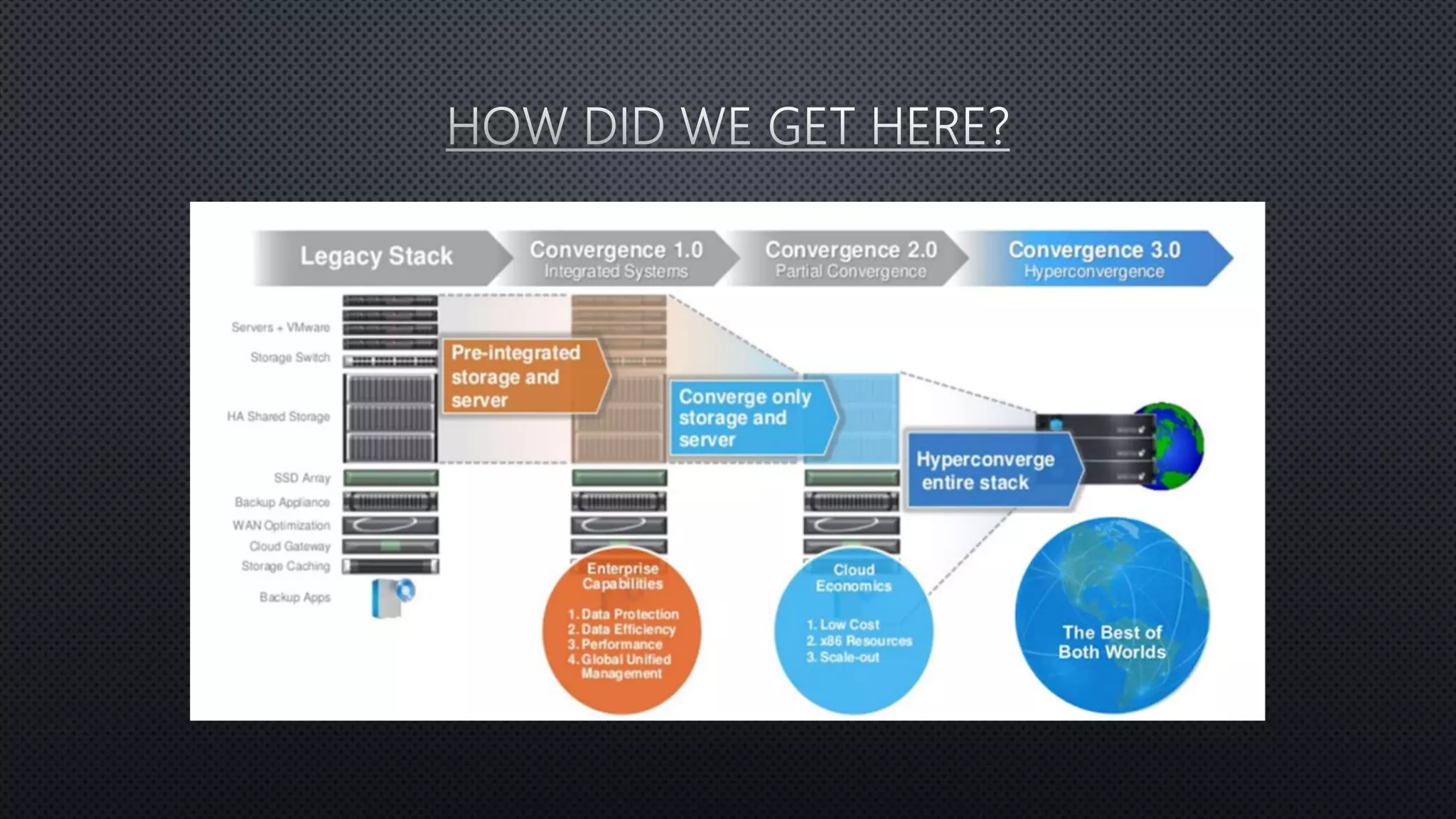 HOW DID WE GET HERE?

Legacy Stack

Convergence 1.0
Integrated Systems

Convergence 2.0
Partial Convergence

Convergence 3.0
Hyperconvergence

Servers + VMware
Storage Switch
HA Shared Storage
SSD Array
Backup Appliance
WAN Optimization
Cloud Gateway
Storage Caching
Backup Apps

Pre-integrated storage and server

Converge only storage and server

Hyperconverge entire stack

Enterprise Capabilities
1. Data Protection
2. Data Efficiency
3. Performance
4. Global Unified Management

Cloud Economics
1. Low Cost
2. x86 Resources
3. Scale-out

The Best of Both Worlds